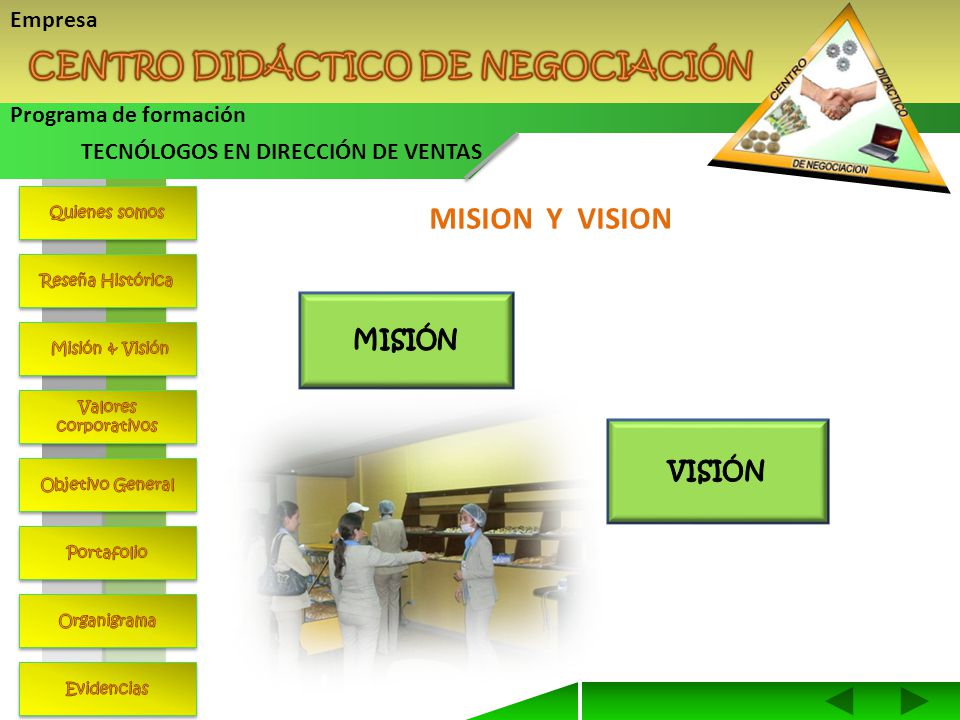 Empresa

CENTRO DIDÁCTICO DE NEGOCIACIÓN

Programa de formación

TECNÓLOGOS EN DIRECCIÓN DE VENTAS

CENTRO DIDACTICO DE NEGOCIACION

Quienes somos

Reseña Histórica

Misión & Visión

Valores corporativos

Objetivo General

Portafolio

Organigrama

Evidencias

MISION Y VISION

MISIÓN

VISIÓN